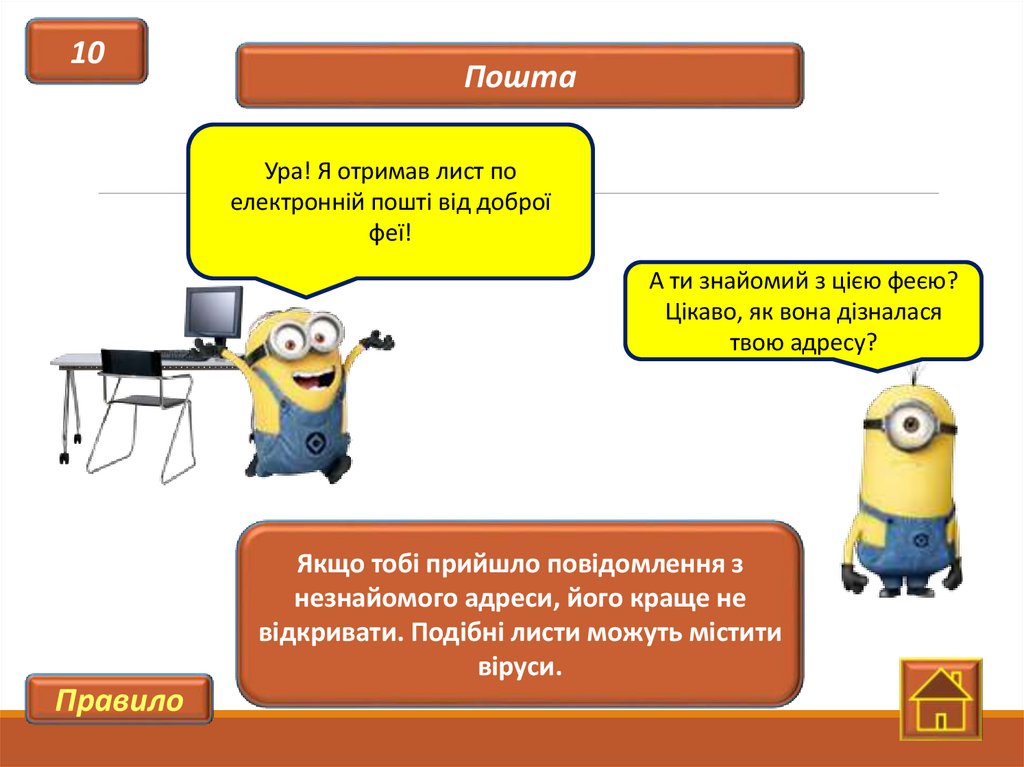 10

Пошта

Ура! Я отримав лист по електронній пошті від доброї феї!

А ти знайомий з цією феєю? Цікаво, як вона дізналася твою адресу?

Якщо тобі прийшло повідомлення з незнайомого адреси, його краще не відкривати. Подібні листи можуть містити віруси.

Правило